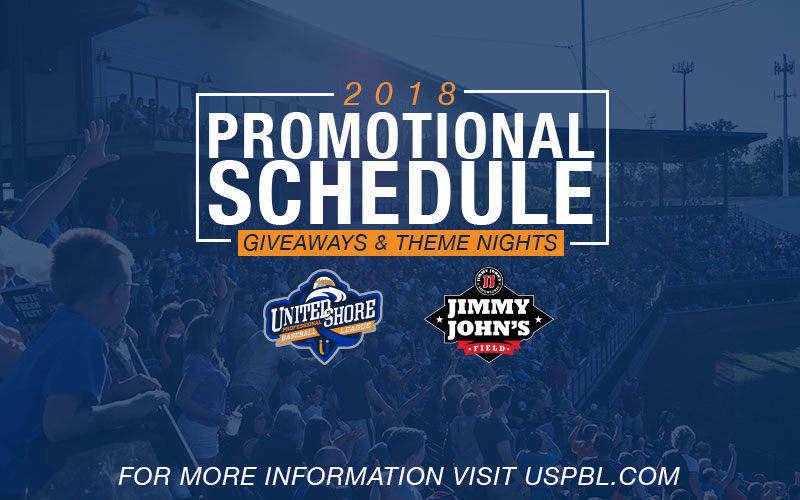 2018
PROMOTIONAL
SCHEDULE
GIVEAWAYS & THEME NIGHTS

UNITED SHORE
PROFESSIONAL BASEBALL LEAGUE

JJ
JIMMY JOHN'S
FIELD

FOR MORE INFORMATION VISIT USPBL.COM